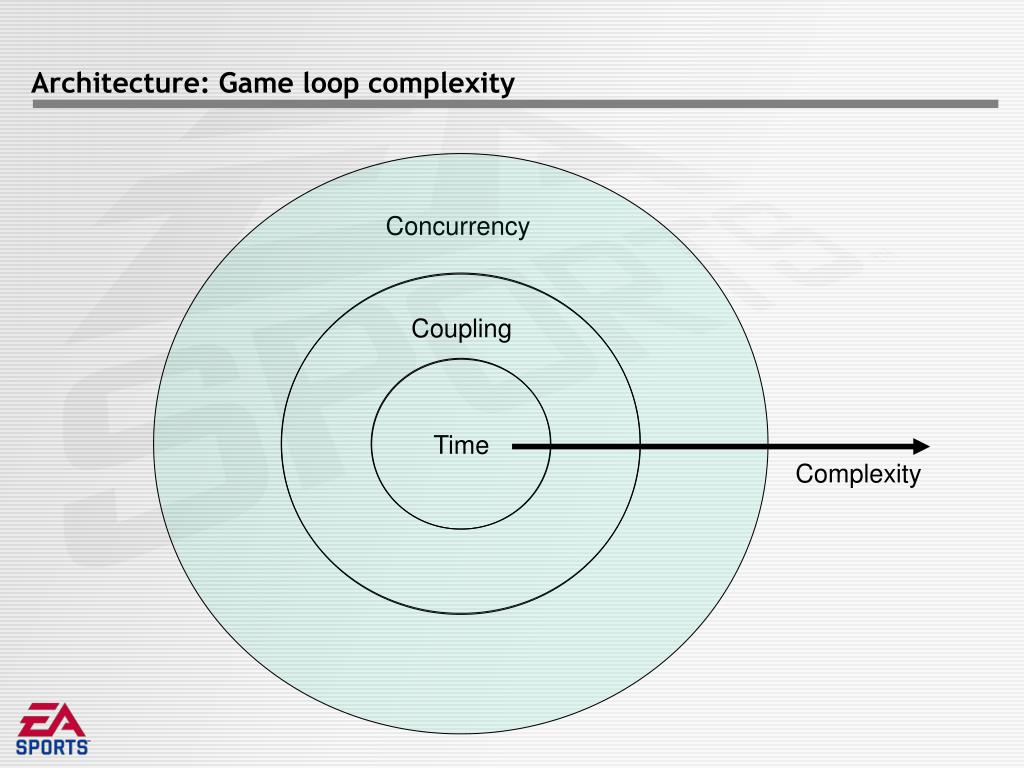 Architecture: Game loop complexity

Concurrency

Coupling

Time

Complexity

EA SPORTS